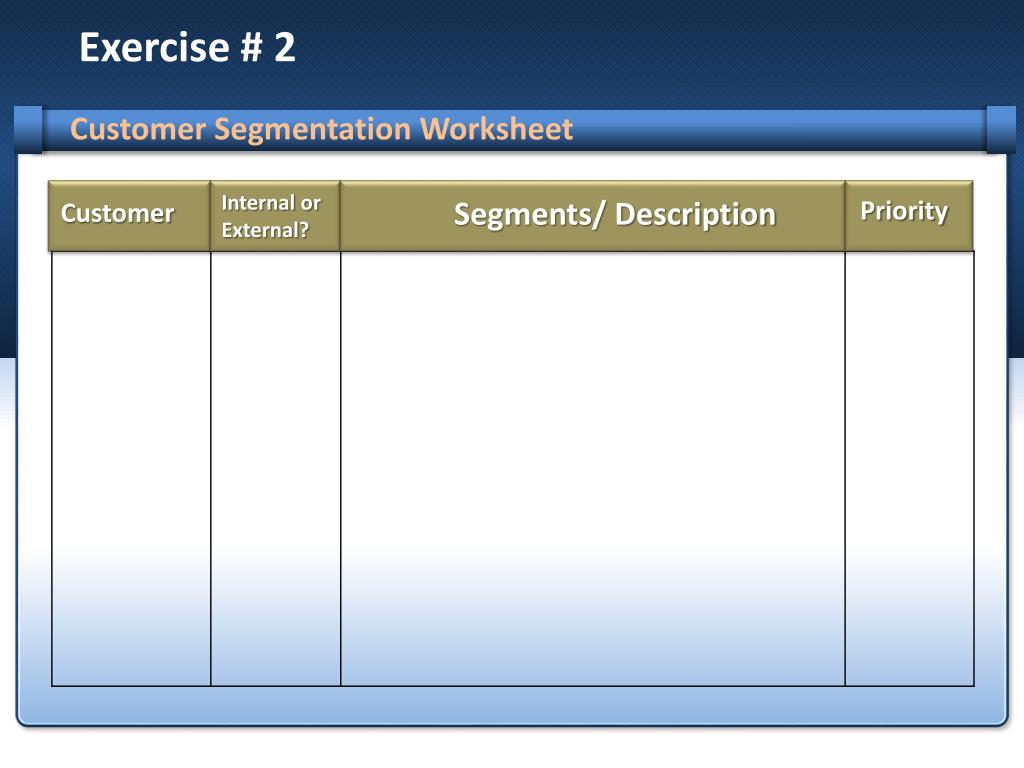 Exercise # 2

Customer Segmentation Worksheet

| Customer | Internal or External? | Segments/ Description | Priority |
|---|---|---|---|
| | | | |